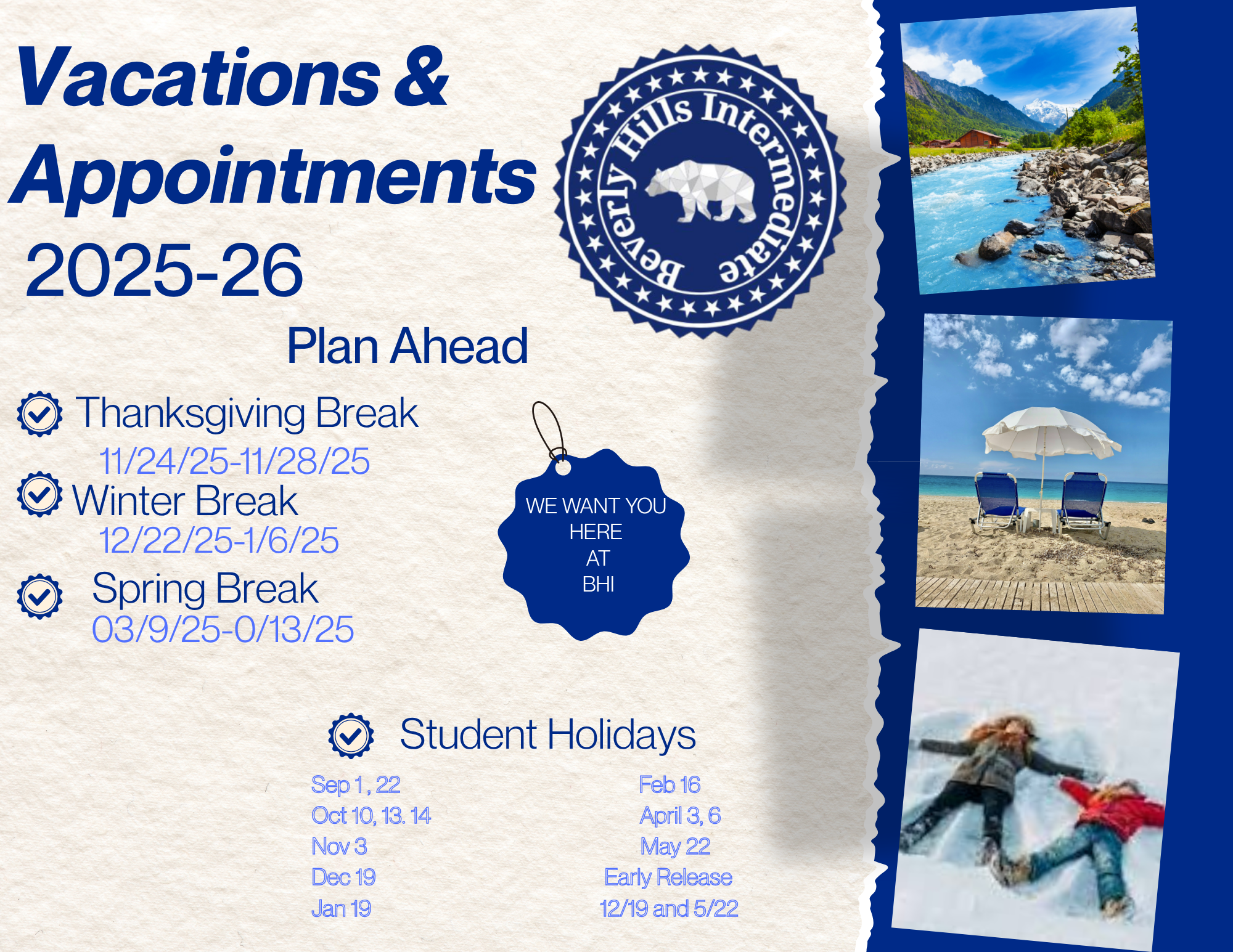 Vacations & Appointments
2025-26

Beverly Hills Intermediate

Plan Ahead

Thanksgiving Break
11/24/25-11/28/25

Winter Break
12/22/25-1/6/25

Spring Break
03/9/25-0/13/25

WE WANT YOU HERE AT BHI

Student Holidays

Sep 1 , 22
Oct 10, 13. 14
Nov 3
Dec 19
Jan 19

Feb 16
April 3, 6
May 22
Early Release
12/19 and 5/22